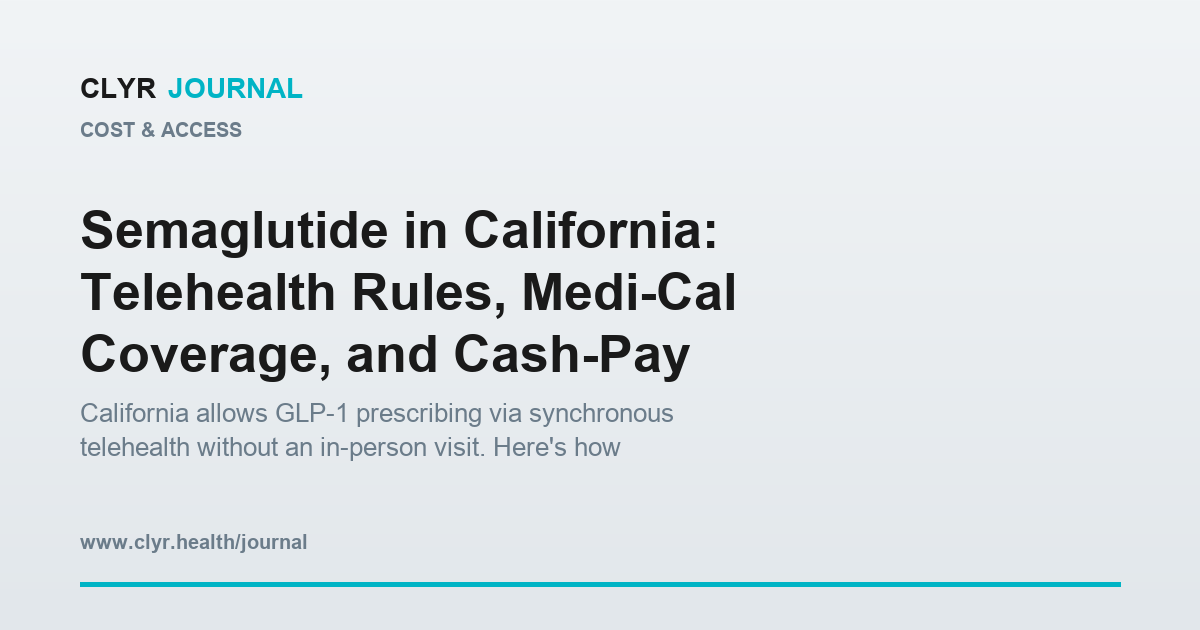 CLYR JOURNAL
COST & ACCESS

Semaglutide in California: Telehealth Rules, Medi-Cal Coverage, and Cash-Pay

California allows GLP-1 prescribing via synchronous telehealth without an in-person visit. Here's how

www.clyr.health/journal